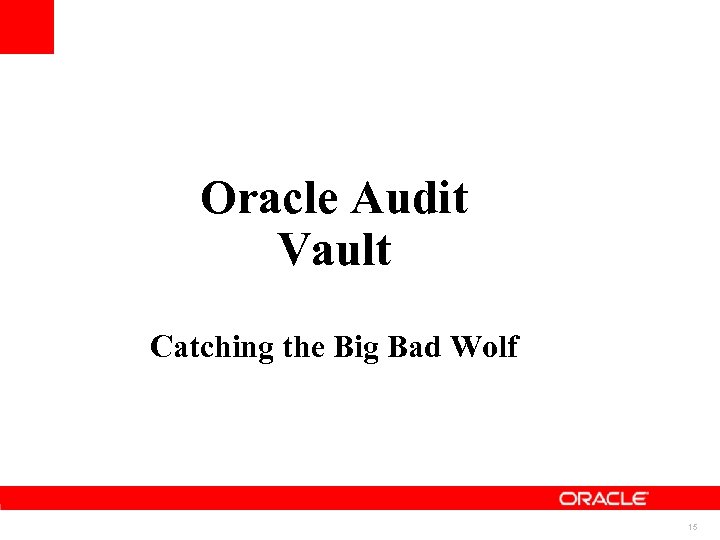 Oracle Audit Vault

Catching the Big Bad Wolf

ORACLE

15